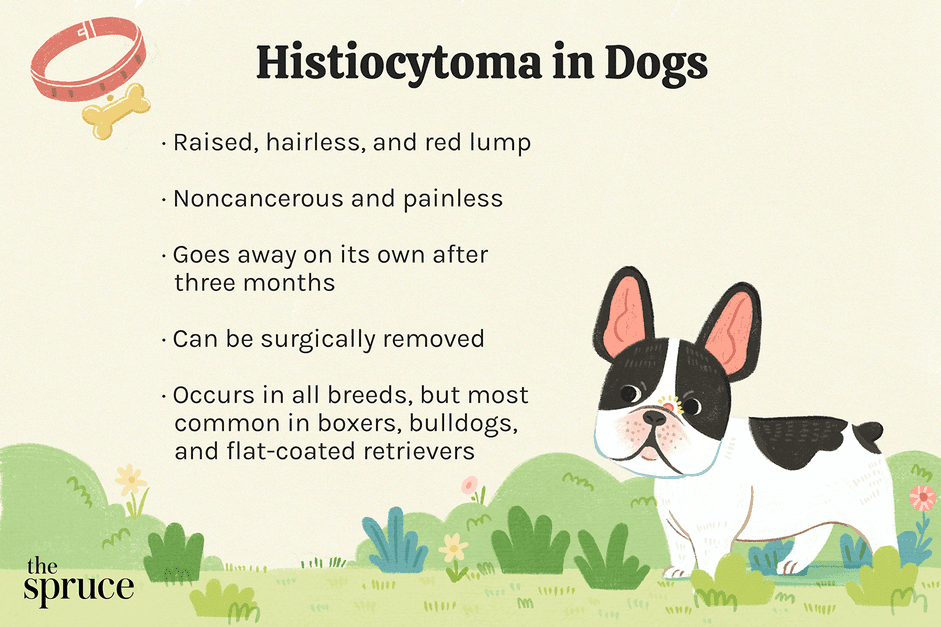 Histiocytoma in Dogs

· Raised, hairless, and red lump

· Noncancerous and painless

· Goes away on its own after three months

· Can be surgically removed

· Occurs in all breeds, but most common in boxers, bulldogs, and flat-coated retrievers

the spruce